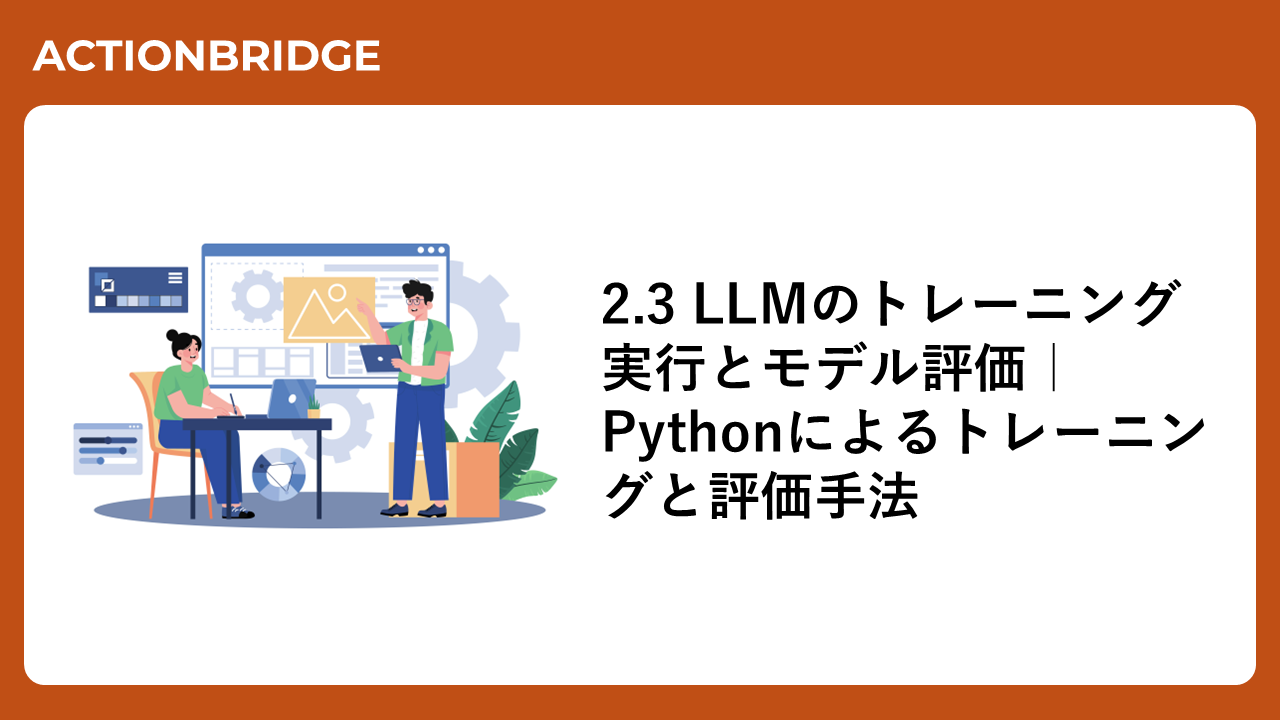 ACTIONBRIDGE

2.3 LLMのトレーニング実行とモデル評価｜Pythonによるトレーニングと評価手法